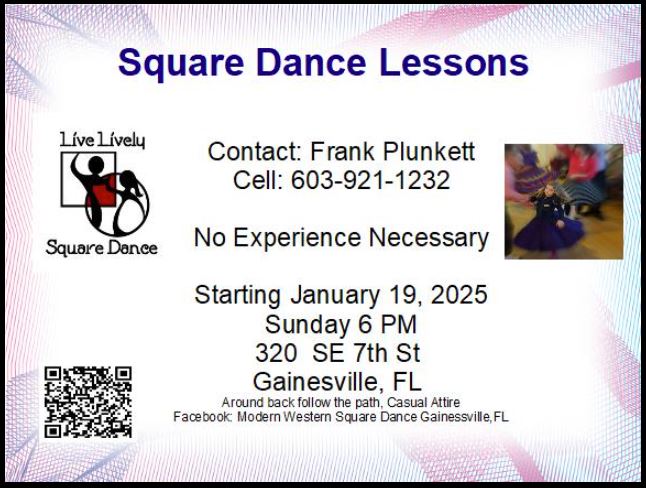 Square Dance Lessons

Live Lively
Square Dance

Contact: Frank Plunkett
Cell: 603-921-1232

No Experience Necessary

Starting January 19, 2025
Sunday 6 PM
320 SE 7th St
Gainesville, FL
Around back follow the path, Casual Attire
Facebook: Modern Western Square Dance Gainessville,FL